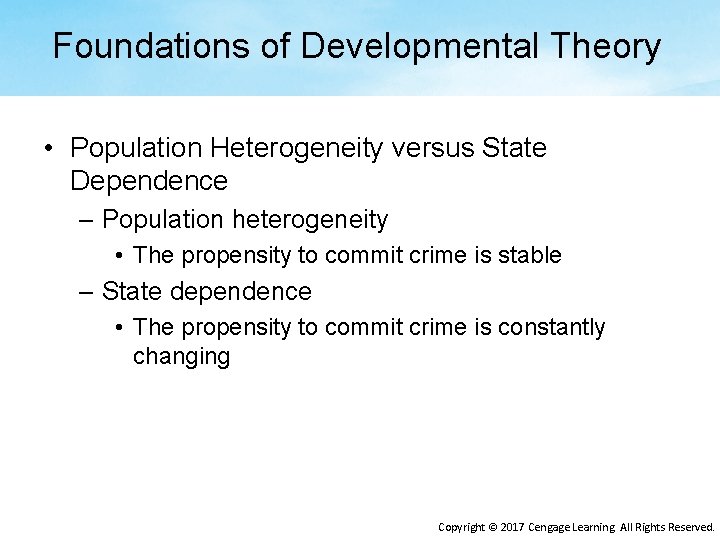 Foundations of Developmental Theory

• Population Heterogeneity versus State Dependence

– Population heterogeneity

• The propensity to commit crime is stable

– State dependence

• The propensity to commit crime is constantly changing

Copyright © 2017 Cengage Learning All Rights Reserved.